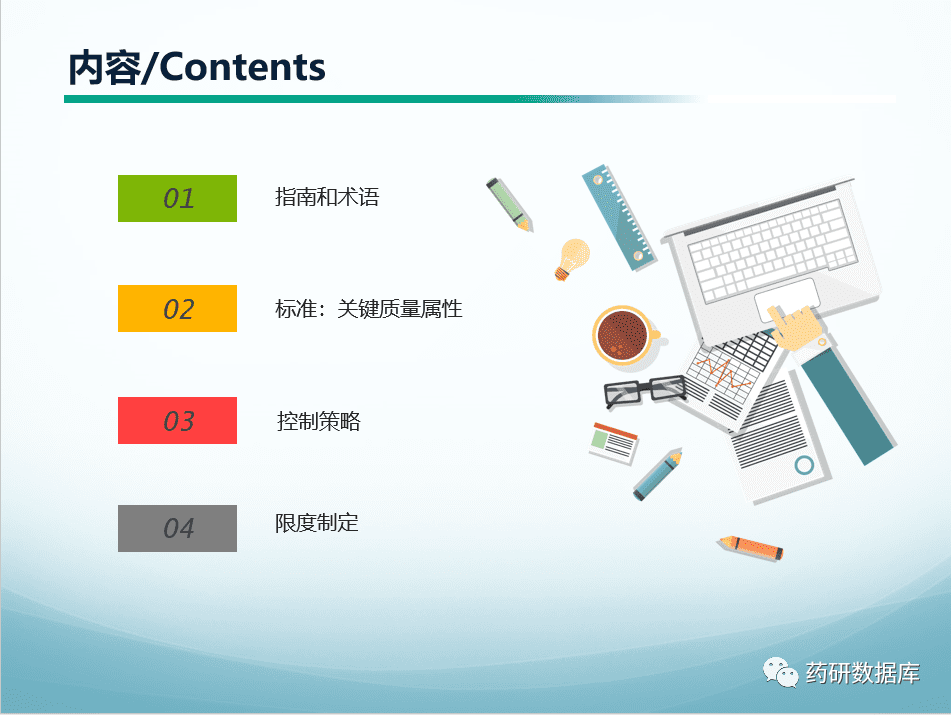 内容/Contents

01 指南和术语

02 标准：关键质量属性

03 控制策略

04 限度制定

药研数据库